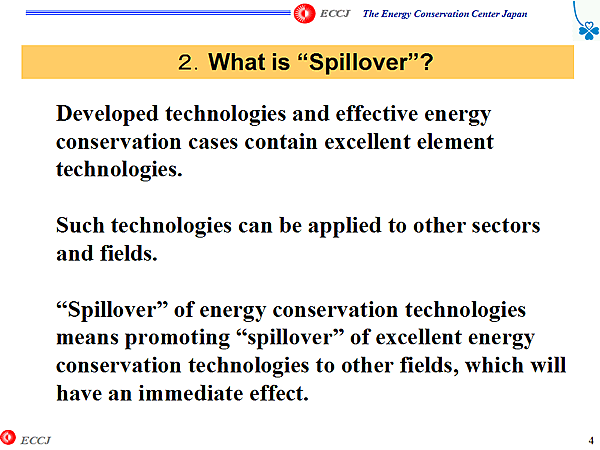 ECCJ The Energy Conservation Center Japan

2. What is “Spillover”?

Developed technologies and effective energy conservation cases contain excellent element technologies.

Such technologies can be applied to other sectors and fields.

“Spillover” of energy conservation technologies means promoting “spillover” of excellent energy conservation technologies to other fields, which will have an immediate effect.

ECCJ

4